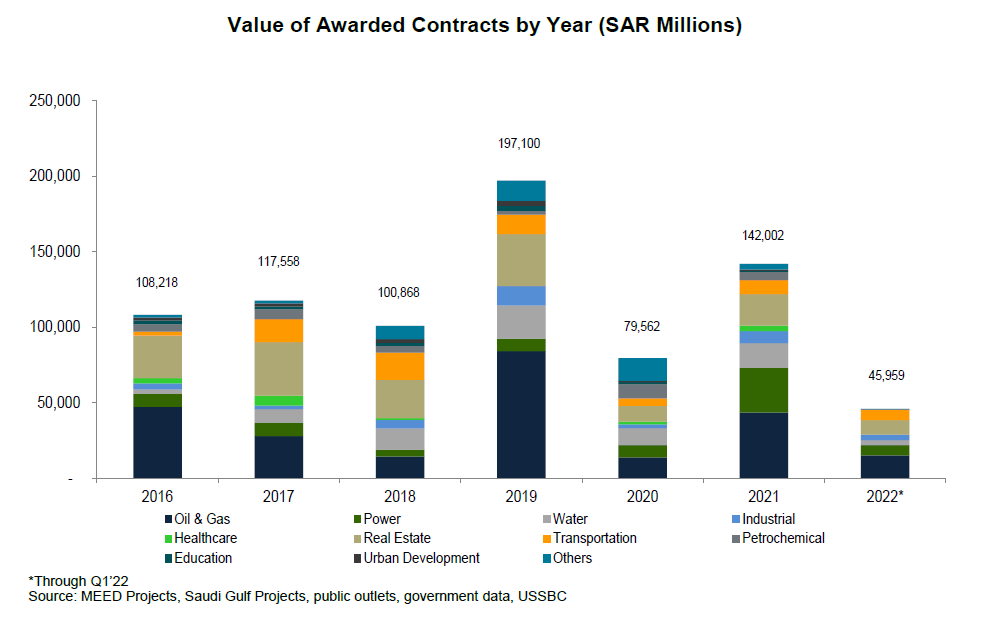 Value of Awarded Contracts by Year (SAR Millions)

250,000
200,000
150,000
100,000
50,000
-

108,218
117,558
100,868
197,100
79,562
142,002
45,959

2016
2017
2018
2019
2020
2021
2022*

Oil & Gas
Power
Water
Industrial
Healthcare
Real Estate
Transportation
Petrochemical
Education
Urban Development
Others

*Through Q1'22
Source: MEED Projects, Saudi Gulf Projects, public outlets, government data, USSBC